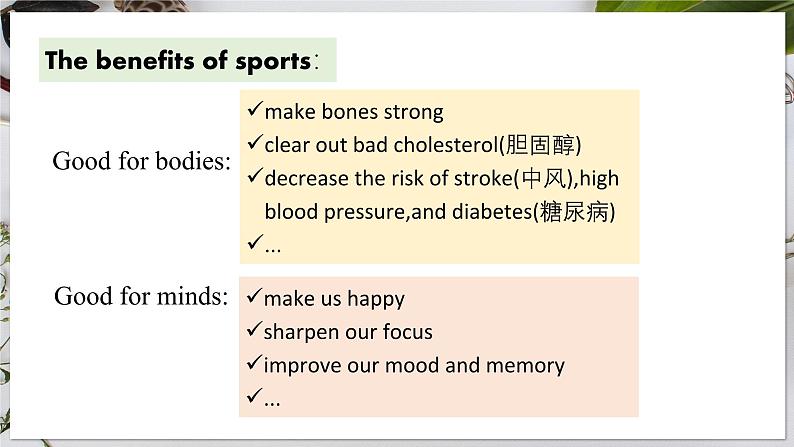 The benefits of sports：

Good for bodies:

✓make bones strong
✓clear out bad cholesterol(胆固醇)
✓decrease the risk of stroke(中风),high blood pressure,and diabetes(糖尿病)
✓...

Good for minds:

✓make us happy
✓sharpen our focus
✓improve our mood and memory
✓...